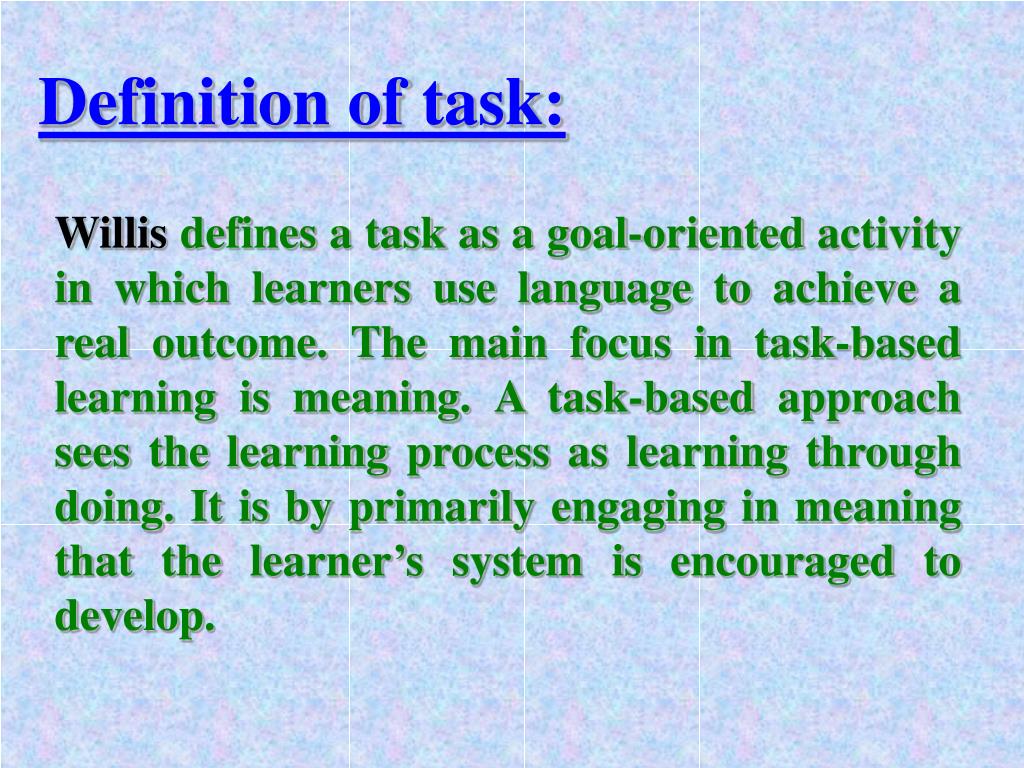 Definition of task:

Willis defines a task as a goal-oriented activity in which learners use language to achieve a real outcome. The main focus in task-based learning is meaning. A task-based approach sees the learning process as learning through doing. It is by primarily engaging in meaning that the learner’s system is encouraged to develop.